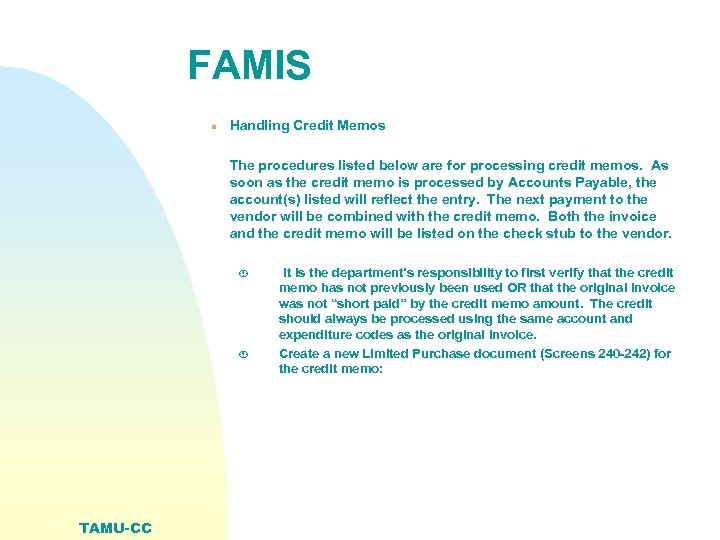 FAMIS

Handling Credit Memos

The procedures listed below are for processing credit memos. As soon as the credit memo is processed by Accounts Payable, the account(s) listed will reflect the entry. The next payment to the vendor will be combined with the credit memo. Both the invoice and the credit memo will be listed on the check stub to the vendor.

It is the department's responsibility to first verify that the credit memo has not previously been used OR that the original invoice was not "short paid" by the credit memo amount. The credit should always be processed using the same account and expenditure codes as the original invoice.

Create a new Limited Purchase document (Screens 240-242) for the credit memo:

TAMU-CC